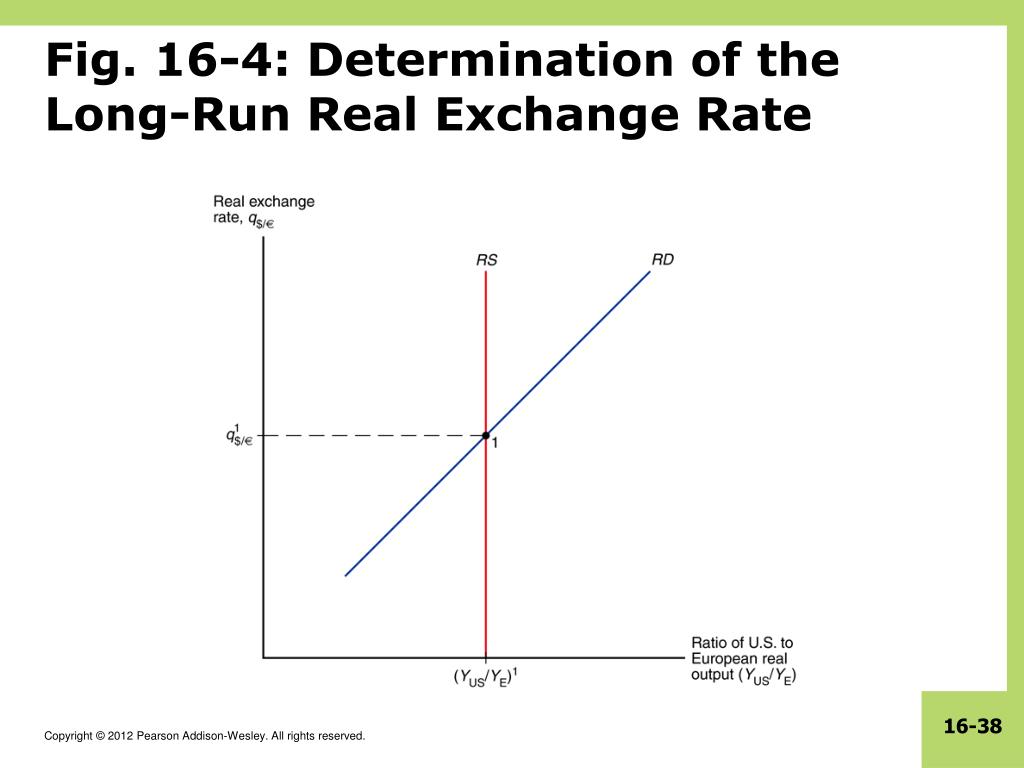 Fig. 16-4: Determination of the Long-Run Real Exchange Rate

Real exchange rate, $q_{\$/€}$

RS

RD

$q^1_{\$/€}$

1

$(Y_{US}/Y_E)^1$

Ratio of U.S. to European real output $(Y_{US}/Y_E)$

Copyright © 2012 Pearson Addison-Wesley. All rights reserved.

16-38